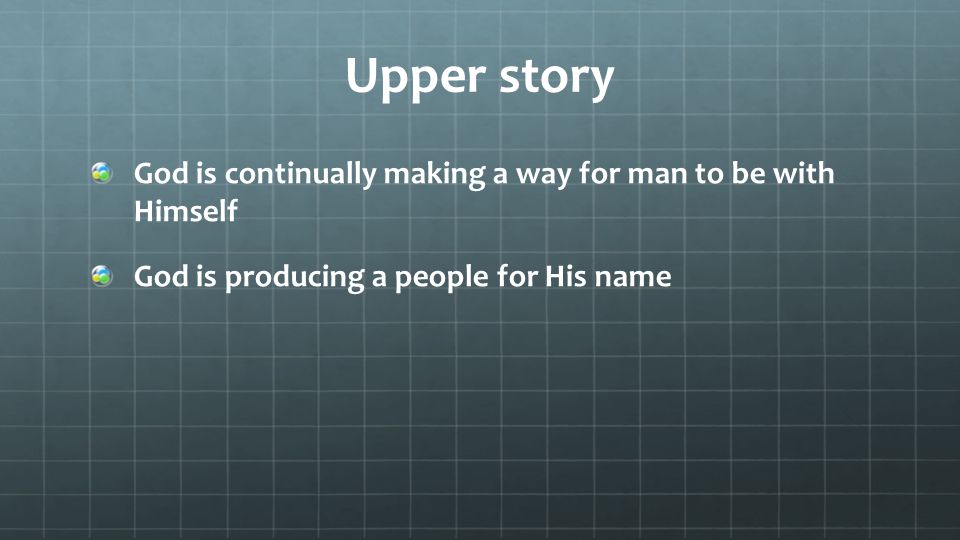 Upper story

God is continually making a way for man to be with Himself

God is producing a people for His name